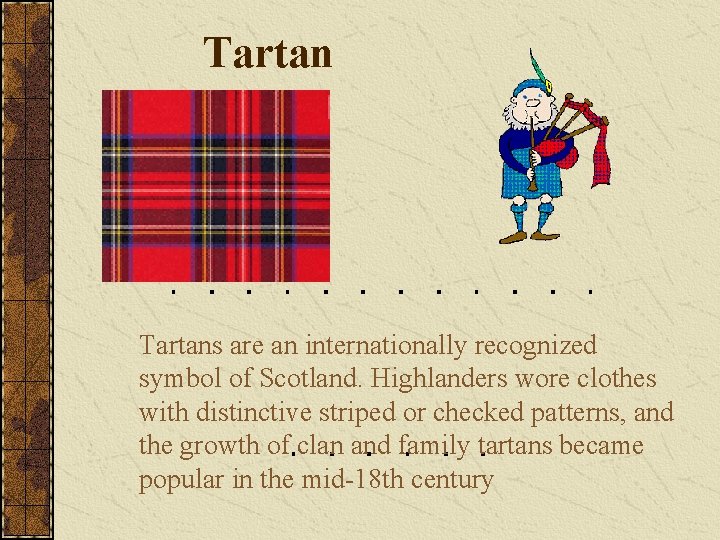 Tartan

Tartans are an internationally recognized symbol of Scotland. Highlanders wore clothes with distinctive striped or checked patterns, and the growth of clan and family tartans became popular in the mid-18th century